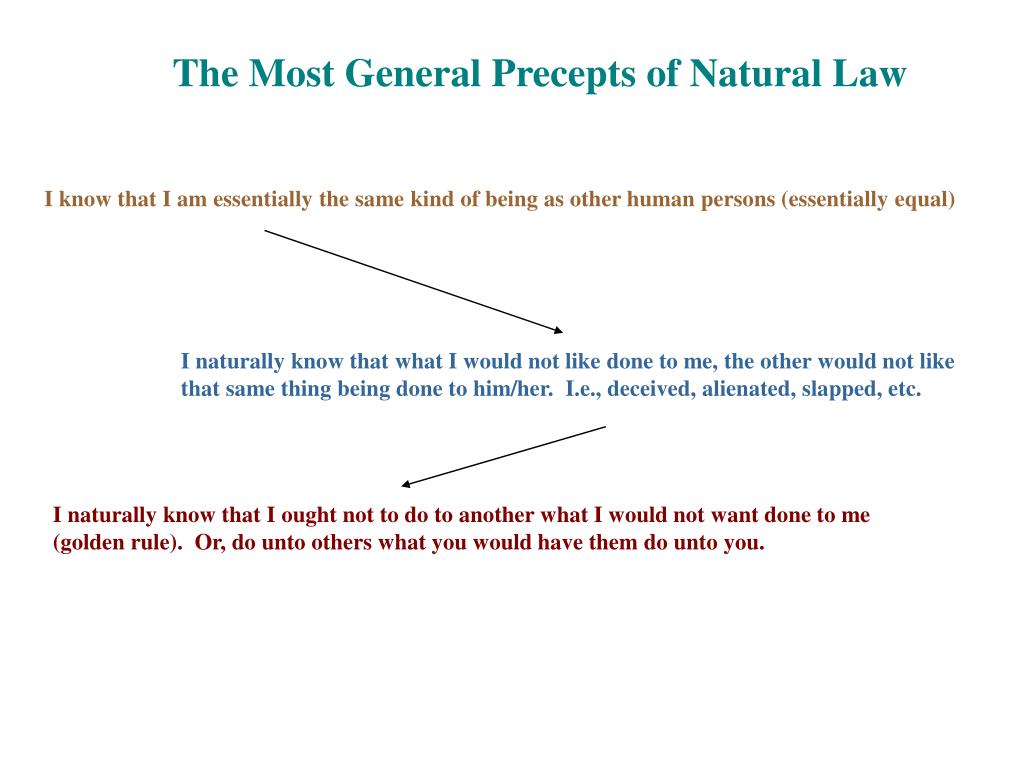 The Most General Precepts of Natural Law

I know that I am essentially the same kind of being as other human persons (essentially equal)

I naturally know that what I would not like done to me, the other would not like that same thing being done to him/her. I.e., deceived, alienated, slapped, etc.

I naturally know that I ought not to do to another what I would not want done to me (golden rule). Or, do unto others what you would have them do unto you.